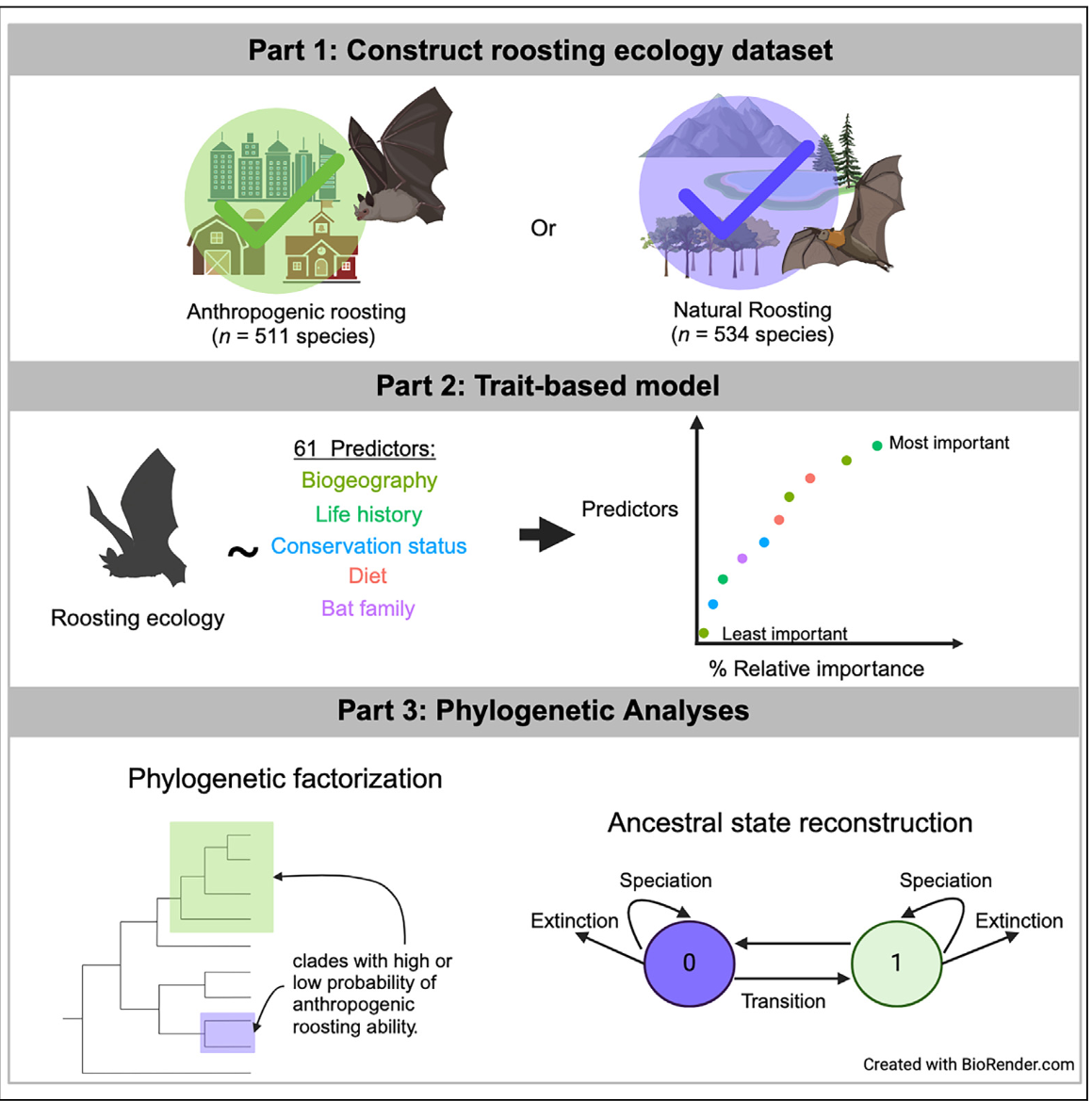 Part 1: Construct roosting ecology dataset

Anthropogenic roosting
($n$ = 511 species)

Or

Natural Roosting
($n$ = 534 species)

Part 2: Trait-based model

Roosting ecology

~

61 Predictors:
Biogeography
Life history
Conservation status
Diet
Bat family

Predictors

Most important

Least important

% Relative importance

Part 3: Phylogenetic Analyses

Phylogenetic factorization

clades with high or low probability of anthropogenic roosting ability.

Ancestral state reconstruction

Speciation

Extinction

0

Transition

1

Speciation

Extinction

Created with BioRender.com